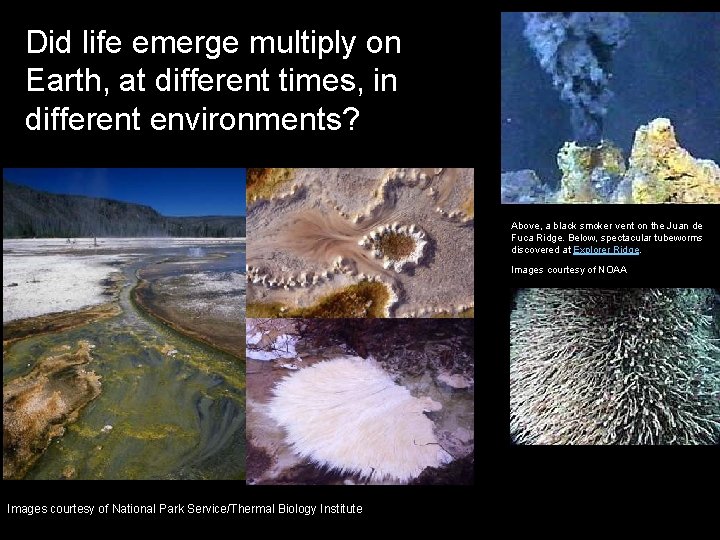 Did life emerge multiply on Earth, at different times, in different environments?

Above, a black smoker vent on the Juan de Fuca Ridge. Below, spectacular tubeworms discovered at Explorer Ridge.

Images courtesy of NOAA

Images courtesy of National Park Service/Thermal Biology Institute